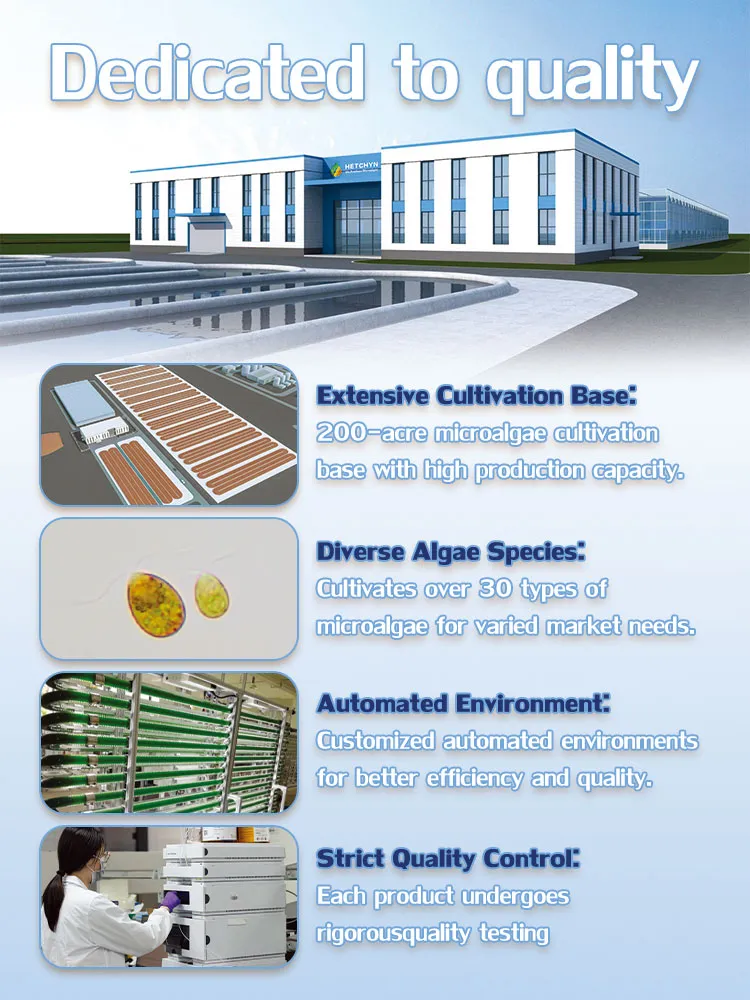 Dedicated to quality

HETCHYN

Extensive Cultivation Base:
200-acre microalgae cultivation base with high production capacity.

Diverse Algae Species:
Cultivates over 30 types of microalgae for varied market needs.

Automated Environment:
Customized automated environments for better efficiency and quality.

Strict Quality Control:
Each product undergoes rigorousquality testing